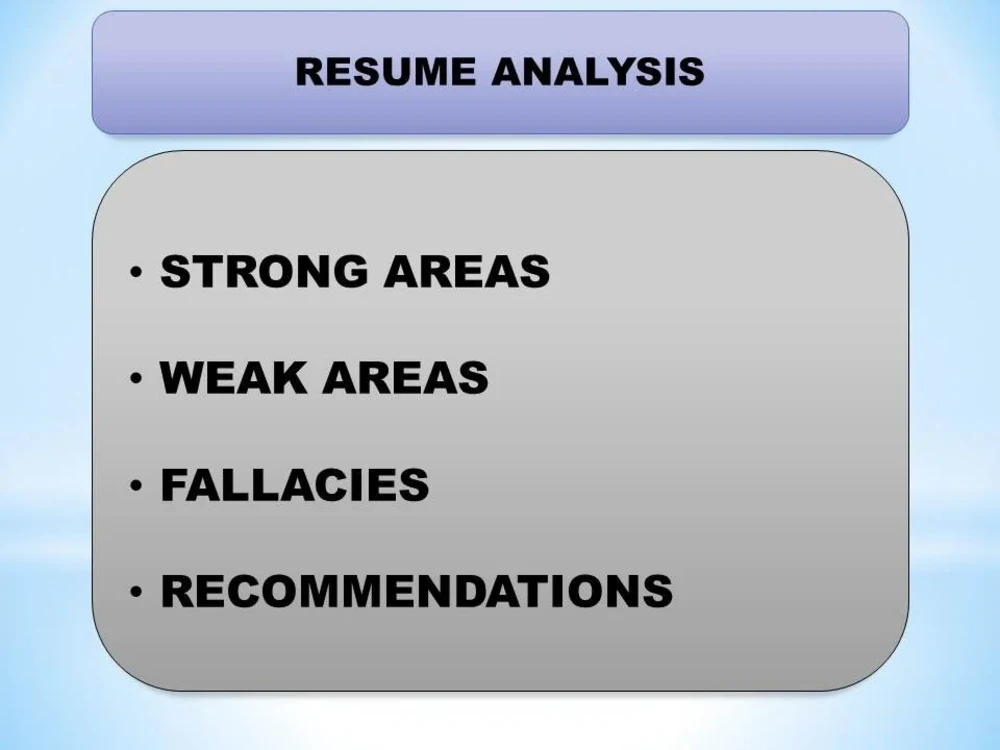 RESUME ANALYSIS

• STRONG AREAS

• WEAK AREAS

• FALLACIES

• RECOMMENDATIONS